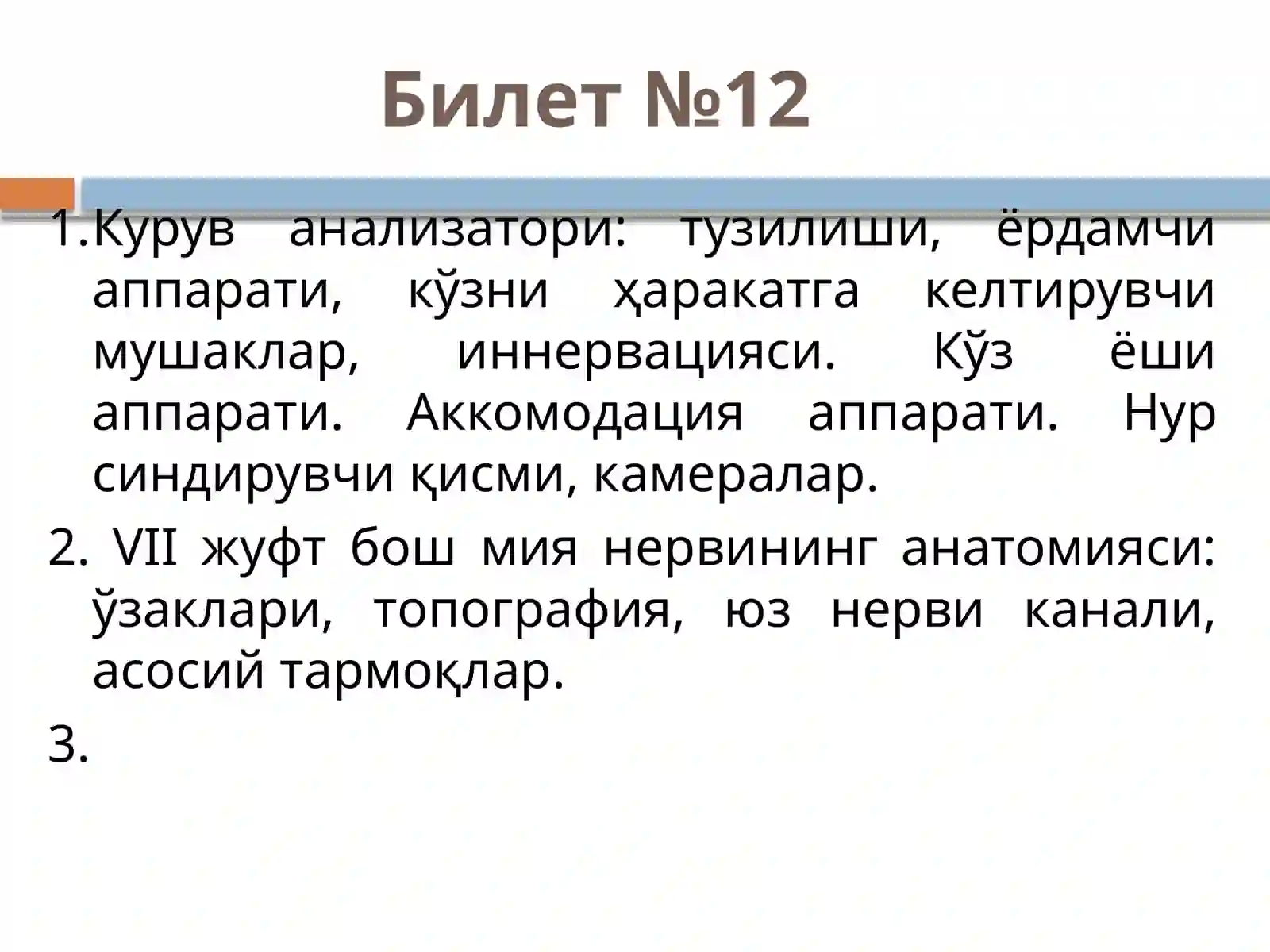 Билет №12

1.Курув анализатори: тузилиши, ёрдамчи аппарати, кўзни ҳаракатга келтирувчи мушаклар, иннервацияси. Кўз ёши аппарати. Аккомодация аппарати. Нур синдирувчи қисми, камералар.

2. VII жуфт бош мия нервининг анатомияси: ўзаклари, топография, юз нерви канали, асосий тармоқлар.

3.